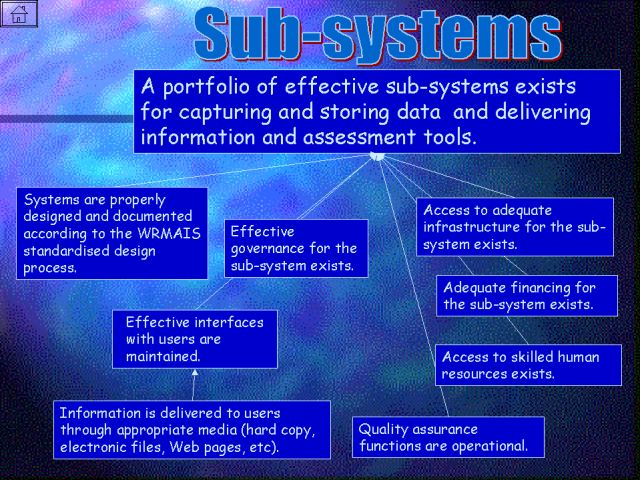 Sub-systems

A portfolio of effective sub-systems exists for capturing and storing data and delivering information and assessment tools.

Systems are properly designed and documented according to the WRMAIS standardised design process.

Effective governance for the sub-system exists.

Access to adequate infrastructure for the sub-system exists.

Adequate financing for the sub-system exists.

Effective interfaces with users are maintained.

Access to skilled human resources exists.

Information is delivered to users through appropriate media (hard copy, electronic files, Web pages, etc).

Quality assurance functions are operational.